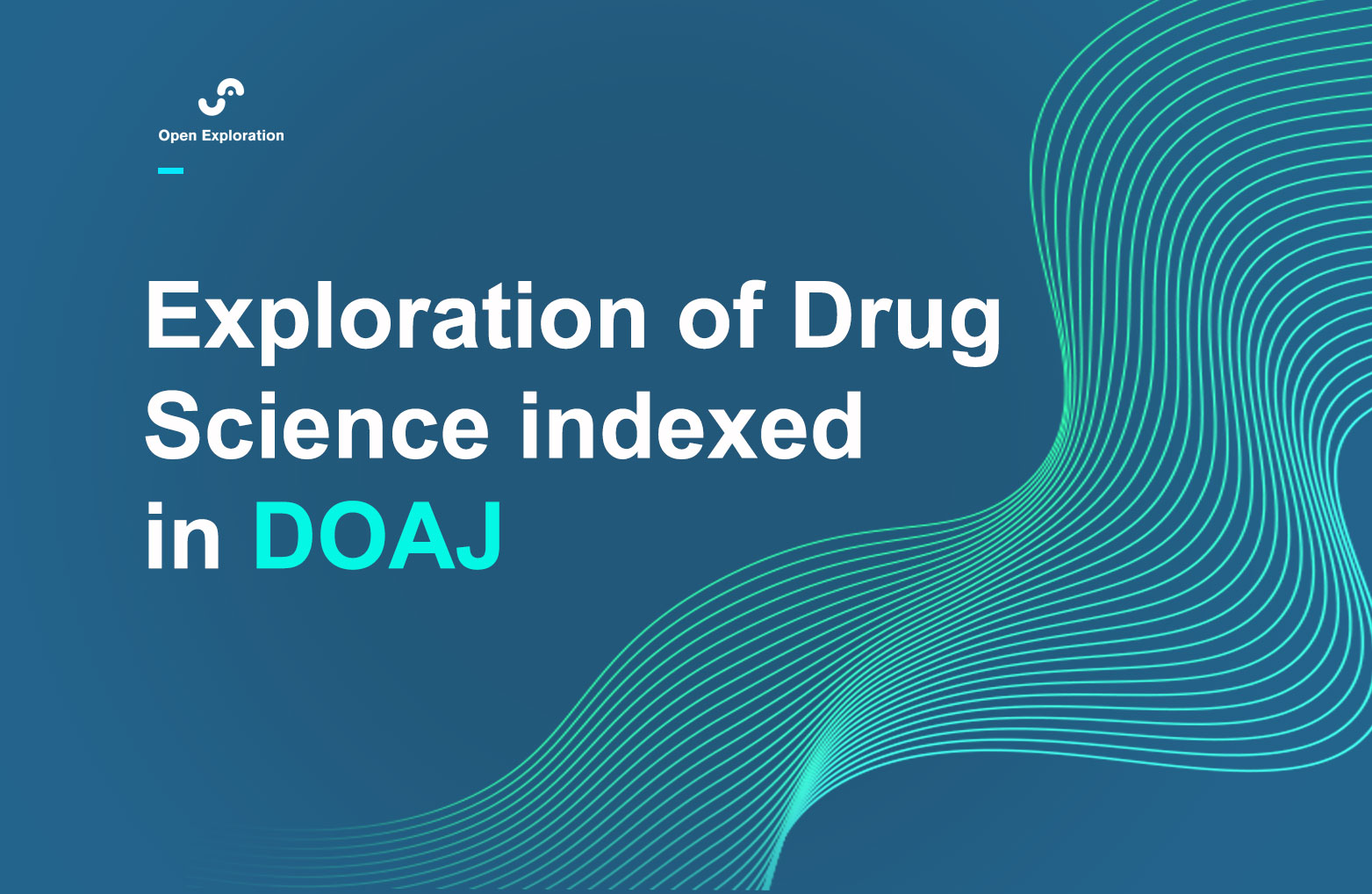 Open Exploration

Exploration of Drug Science indexed in DOAJ